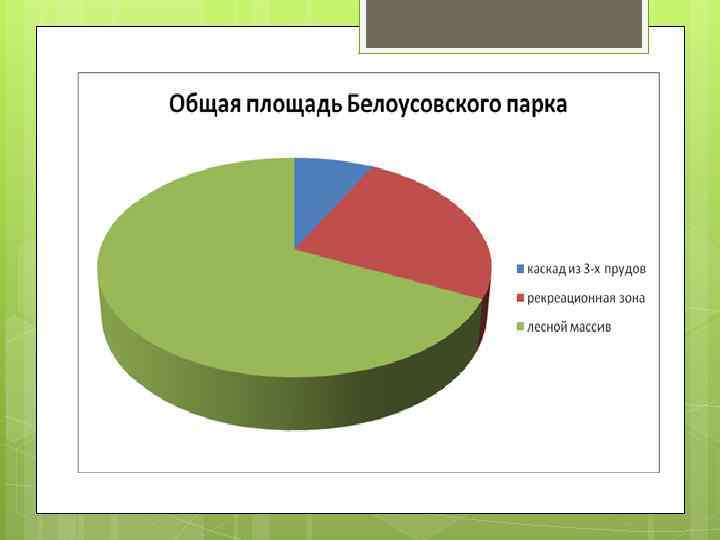 Общая площадь Белоусовского парка

каскад из 3-х прудов
рекреационная зона
лесной массив